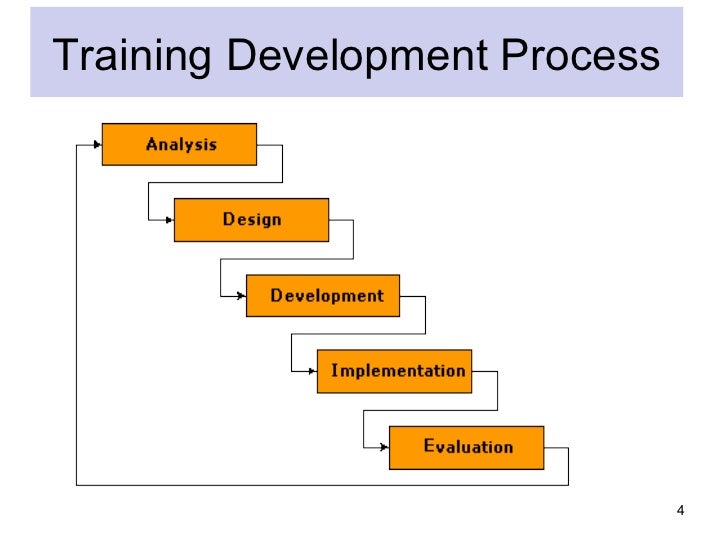 Training Development Process

Analysis

Design

Development

Implementation

Evaluation

4